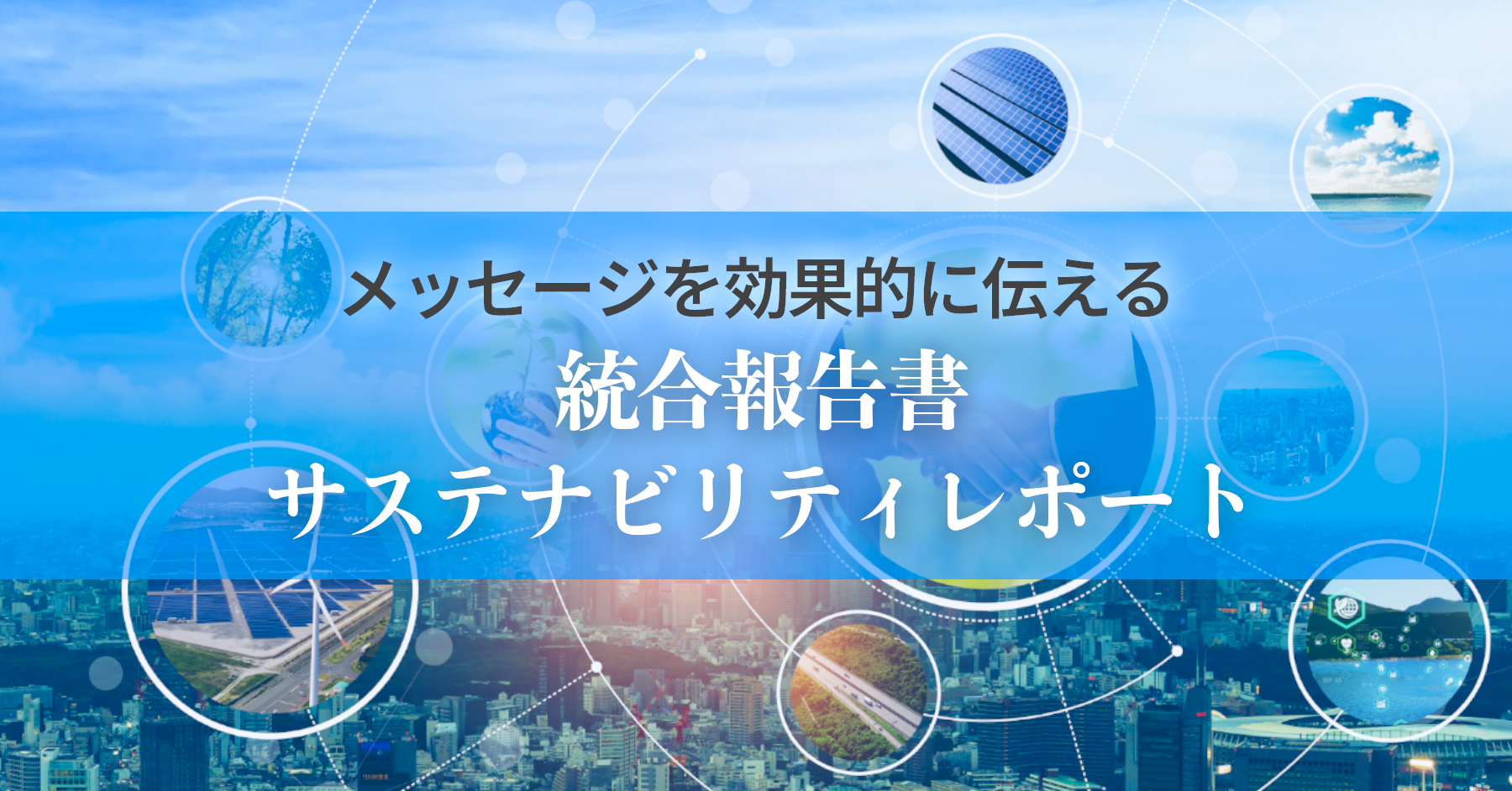 メッセージを効果的に伝える
統合報告書
サステナビリティレポート